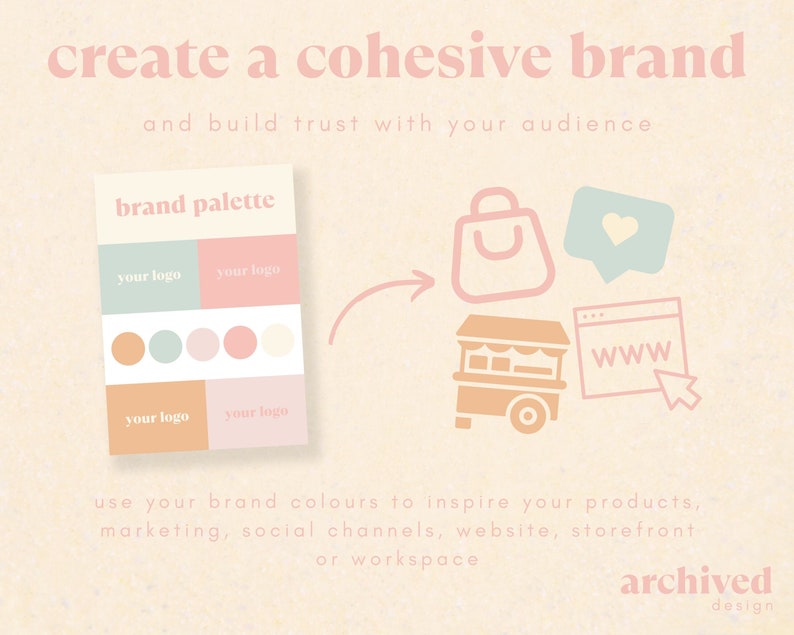 create a cohesive brand

and build trust with your audience

brand palette

your logo

your logo

your logo

your logo

www

use your brand colours to inspire your products, marketing, social channels, website, storefront or workspace

archived
design